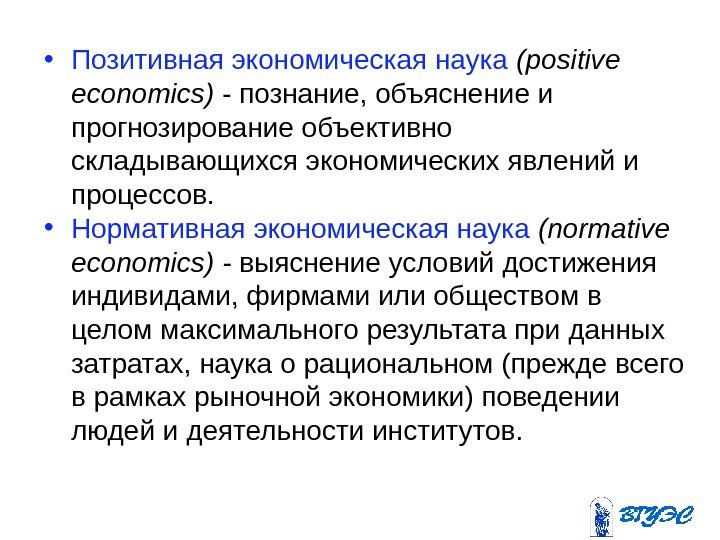 • Позитивная экономическая наука (positive economics) - познание, объяснение и прогнозирование объективно складывающихся экономических явлений и процессов.

• Нормативная экономическая наука (normative economics) - выяснение условий достижения индивидами, фирмами или обществом в целом максимального результата при данных затратах, наука о рациональном (прежде всего в рамках рыночной экономики) поведении людей и деятельности институтов.

ВГУЭС